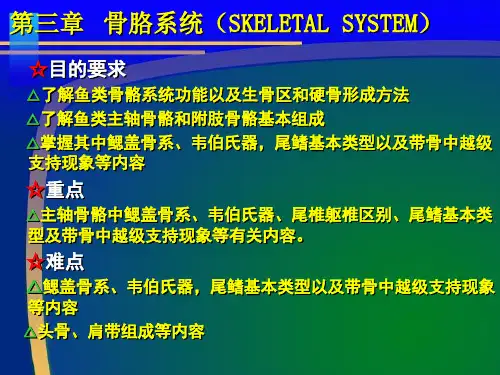 第三章　骨胳系统（SKELETAL SYSTEM）

☆目的要求

△了解鱼类骨骼系统功能以及生骨区和硬骨形成方法

△了解鱼类主轴骨骼和附肢骨骼基本组成

△掌握其中鳃盖骨系、韦伯氏器，尾鳍基本类型以及带骨中越级支持现象等内容

☆重点

△主轴骨骼中鳃盖骨系、韦伯氏器、尾椎躯椎区别、尾鳍基本类型及带骨中越级支持现象等有关内容。

☆难点

△鳃盖骨系、韦伯氏器，尾鳍基本类型以及带骨中越级支持现象等内容

△头骨、肩带组成等内容